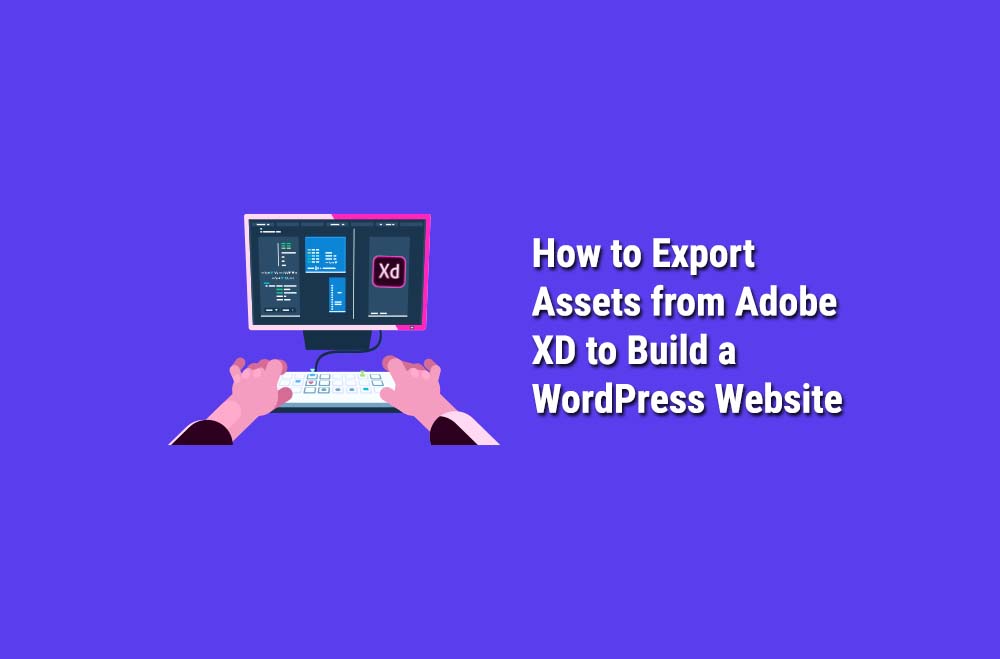 Xd

How to Export Assets from Adobe XD to Build a WordPress Website